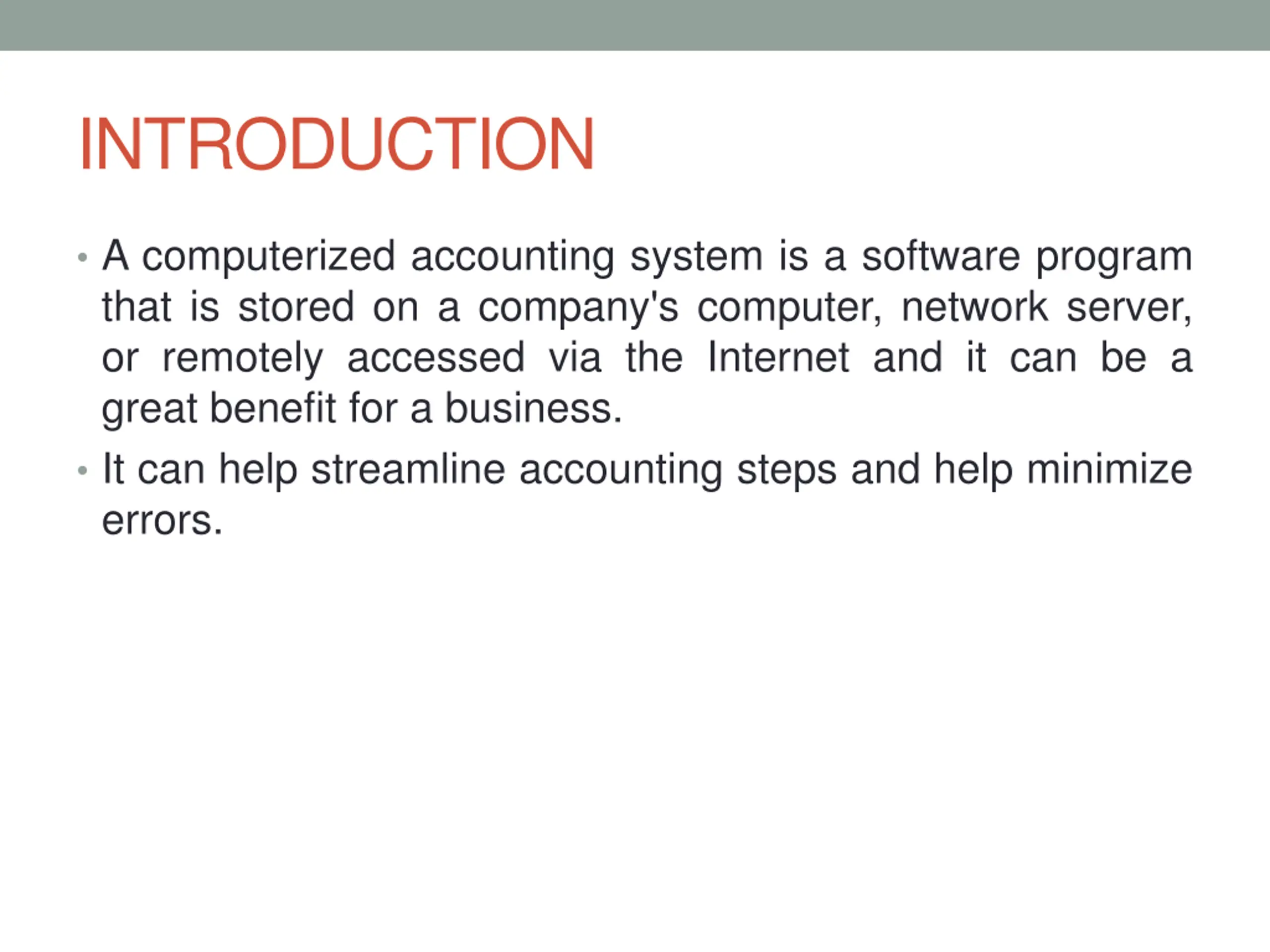 INTRODUCTION

• A computerized accounting system is a software program that is stored on a company's computer, network server, or remotely accessed via the Internet and it can be a great benefit for a business.

• It can help streamline accounting steps and help minimize errors.